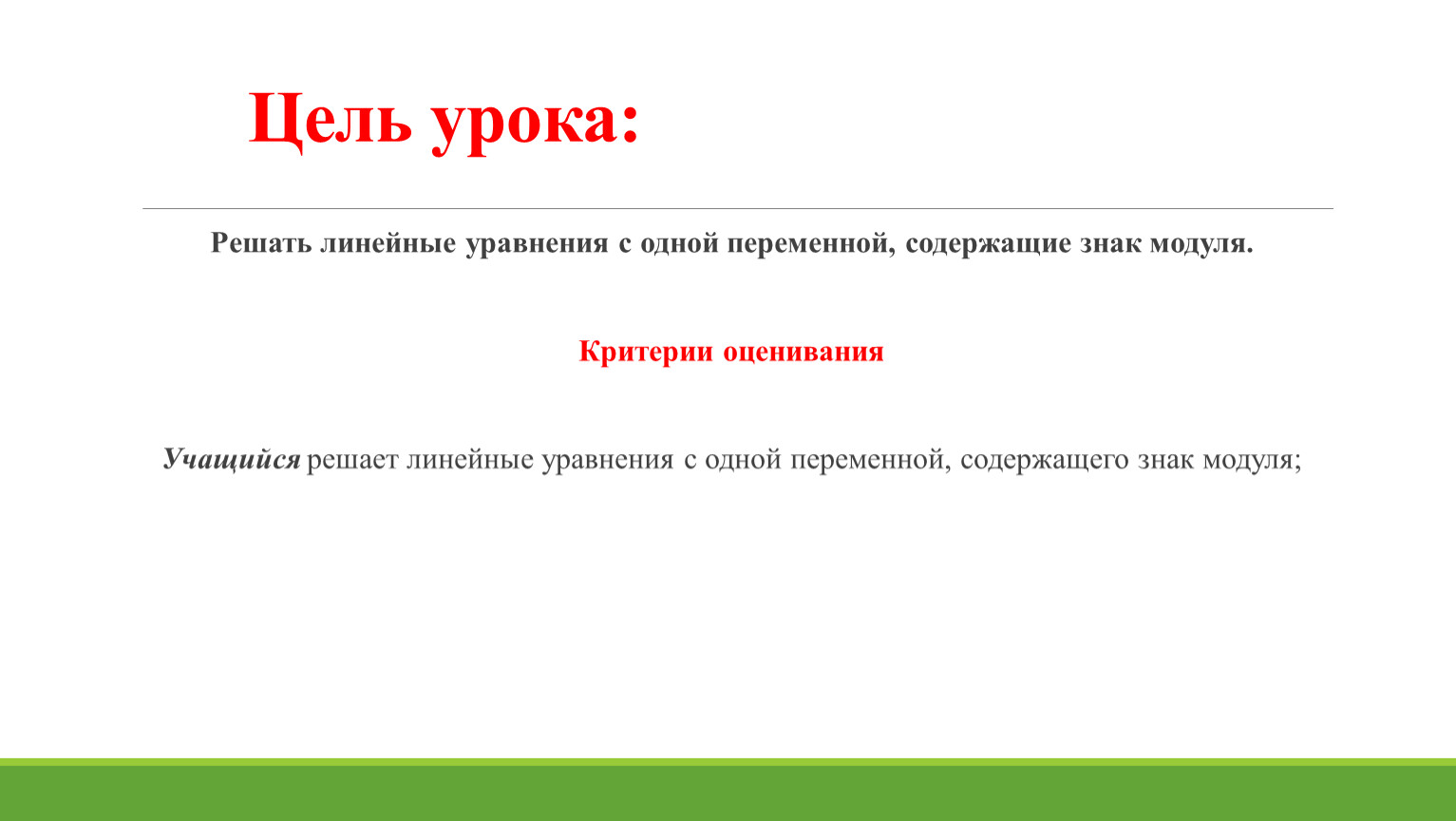 Цель урока:

Решать линейные уравнения с одной переменной, содержащие знак модуля.

Критерии оценивания

Учащийся решает линейные уравнения с одной переменной, содержащего знак модуля;